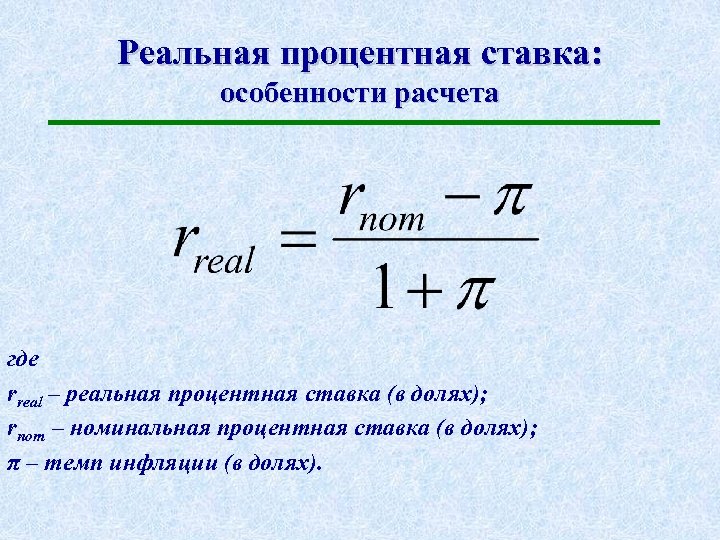 Реальная процентная ставка:
особенности расчета

$r_{real} = \frac{r_{nom} - \pi}{1 + \pi}$

где
$r_{real}$ – реальная процентная ставка (в долях);
$r_{nom}$ – номинальная процентная ставка (в долях);
$\pi$ – темп инфляции (в долях).